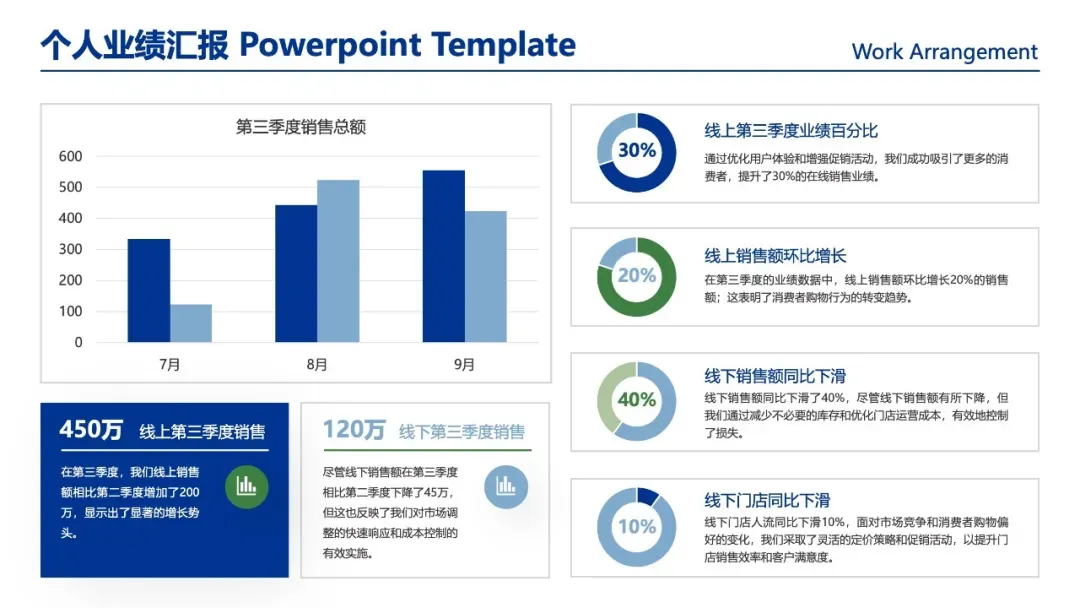 个人业绩汇报 Powerpoint Template

Work Arrangement

第三季度销售总额

600
500
400
300
200
100
0

7月
8月
9月

450万 线上第三季度销售

在第三季度，我们线上销售额相比第二季度增加了200万，显示出了显著的增长势头。

120万 线下第三季度销售

尽管线下销售额在第三季度相比第二季度下降了45万，但这也反映了我们对市场调整的快速响应和成本控制的有效实施。

30%

线上第三季度业绩百分比

通过优化用户体验和增强促销活动，我们成功吸引了更多的消费者，提升了30%的在线销售业绩。

20%

线上销售额环比增长

在第三季度的业绩数据中，线上销售额环比增长20%的销售额；这表明了消费者购物行为的转变趋势。

40%

线下销售额同比下滑

线下销售额同比下滑了40%，尽管线下销售额有所下降，但我们通过减少不必要的库存和优化门店运营成本，有效地控制了损失。

10%

线下门店同比下滑

线下门店人流同比下滑10%，面对市场竞争和消费者购物偏好的变化，我们采取了灵活的定价策略和促销活动，以提升门店销售效率和客户满意度。